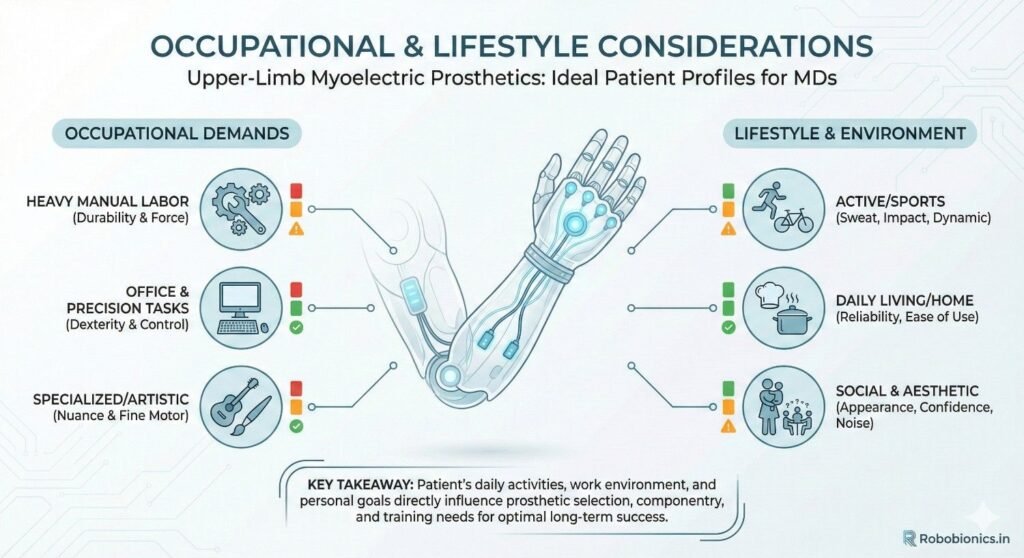 OCCUPATIONAL & LIFESTYLE CONSIDERATIONS

Upper-Limb Myoelectric Prosthetics: Ideal Patient Profiles for MDs

OCCUPATIONAL DEMANDS

HEAVY MANUAL LABOR
(Durability & Force)

OFFICE & PRECISION TASKS
(Dexterity & Control)

SPECIALIZED/ARTISTIC
(Nuance & Fine Motor)

LIFESTYLE & ENVIRONMENT

ACTIVE/SPORTS
(Sweat, Impact, Dynamic)

DAILY LIVING/HOME
(Reliability, Ease of Use)

SOCIAL & AESTHETIC
(Appearance, Confidence, Noise)

KEY TAKEAWAY: Patient's daily activities, work environment, and personal goals directly influence prosthetic selection, componentry, and training needs for optimal long-term success.

Robobionics.in